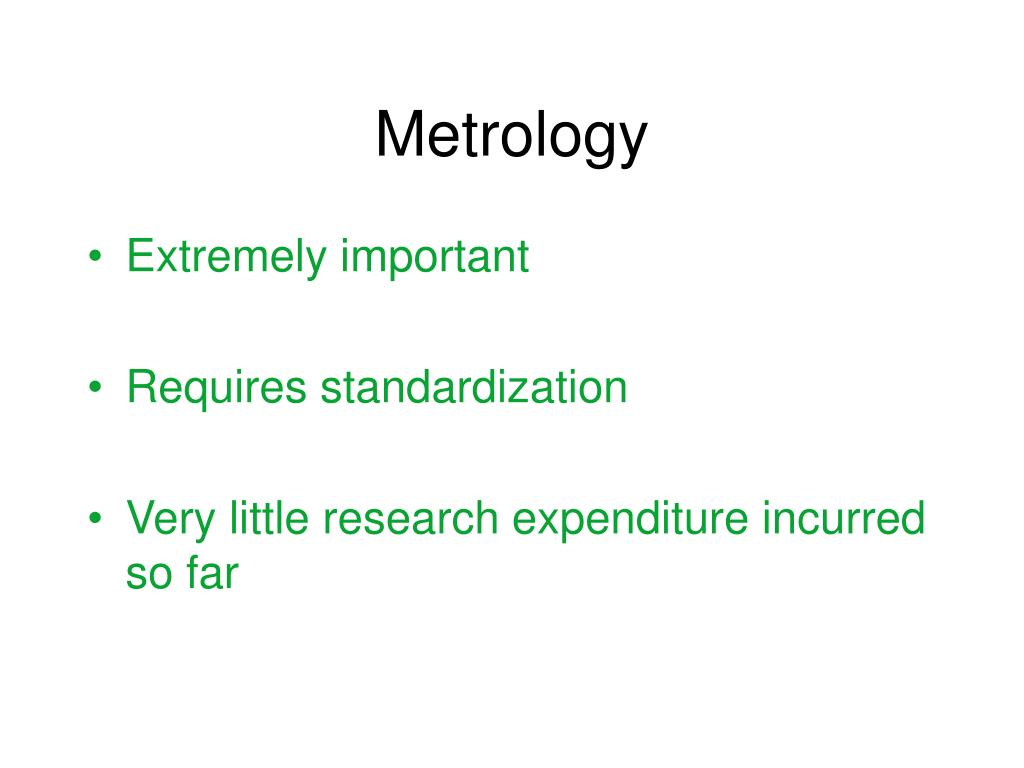 Metrology

• Extremely important

• Requires standardization

• Very little research expenditure incurred so far